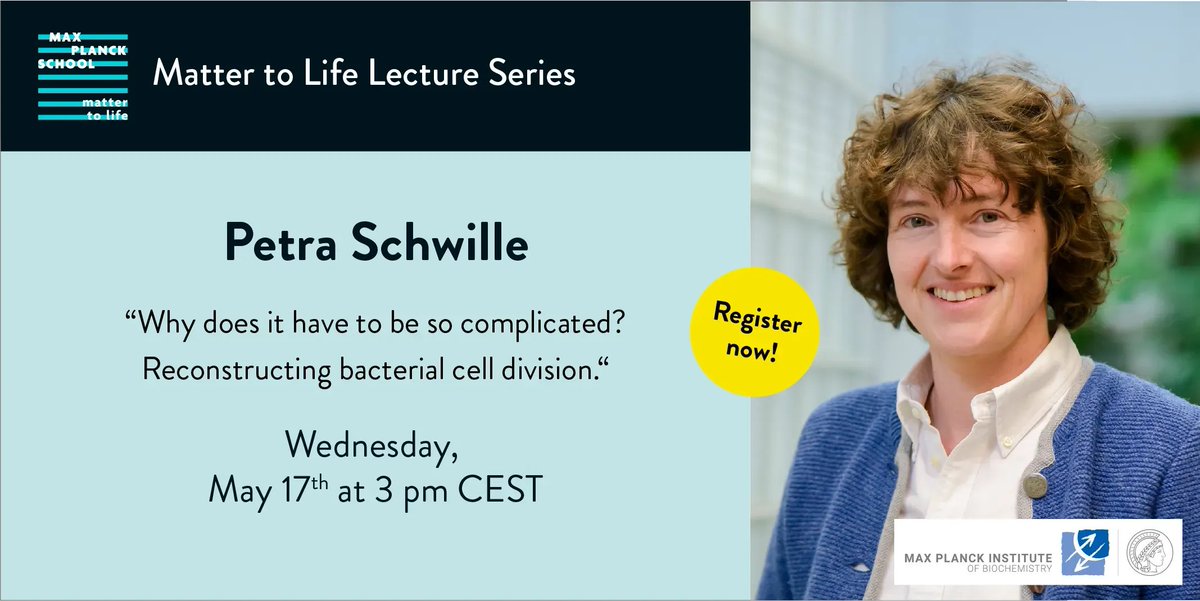 MAX PLANCK SCHOOL matter to life

Matter to Life Lecture Series

Petra Schwille

“Why does it have to be so complicated? Reconstructing bacterial cell division.“

Wednesday, May 17$^{th}$ at 3 pm CEST

Register now!

MAX PLANCK INSTITUTE OF BIOCHEMISTRY